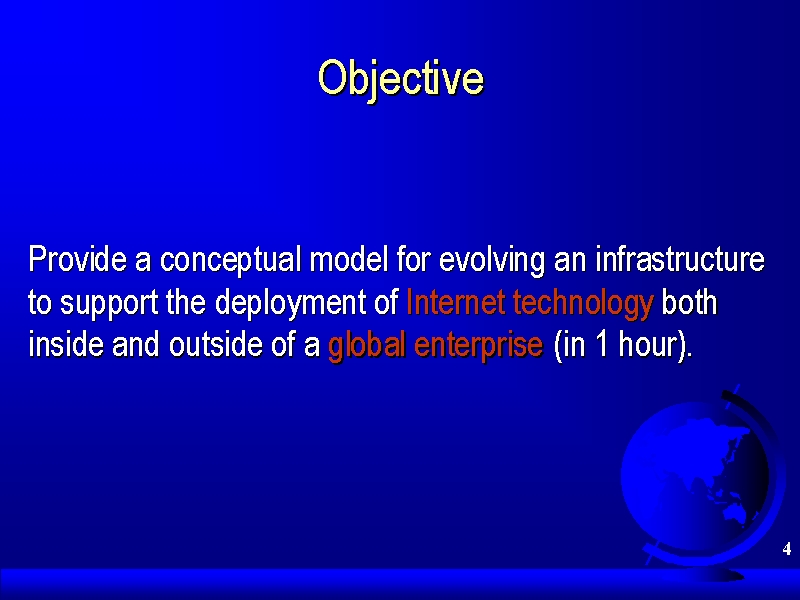 Objective

Provide a conceptual model for evolving an infrastructure to support the deployment of Internet technology both inside and outside of a global enterprise (in 1 hour).

4